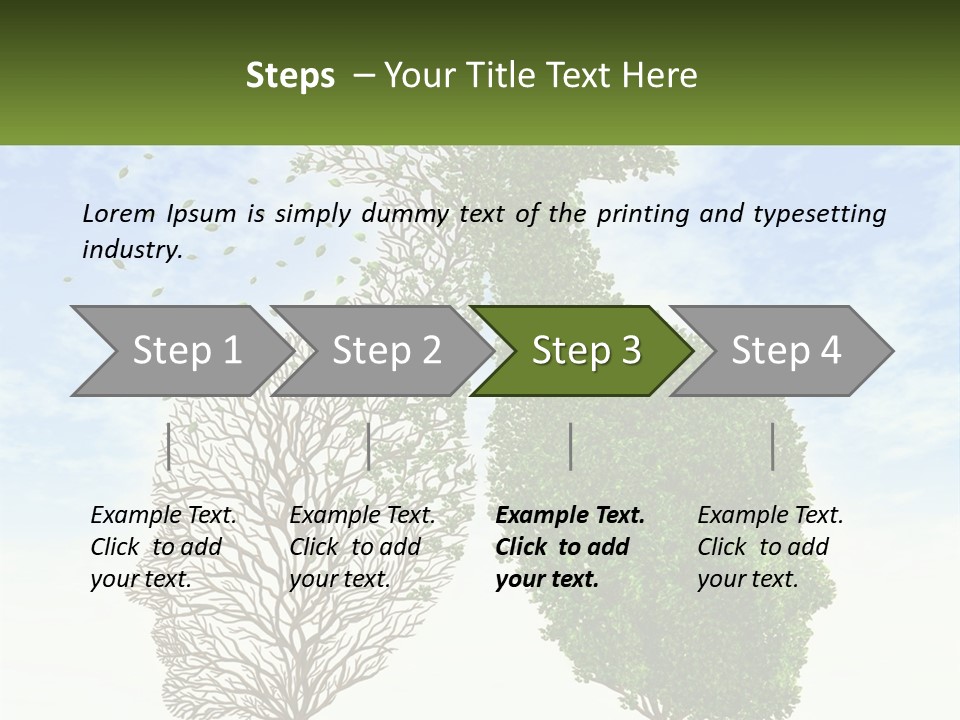 Steps – Your Title Text Here

Lorem Ipsum is simply dummy text of the printing and typesetting industry.

Step 1

Step 2

Step 3

Step 4

Example Text. Click to add your text.

Example Text. Click to add your text.

Example Text. Click to add your text.

Example Text. Click to add your text.